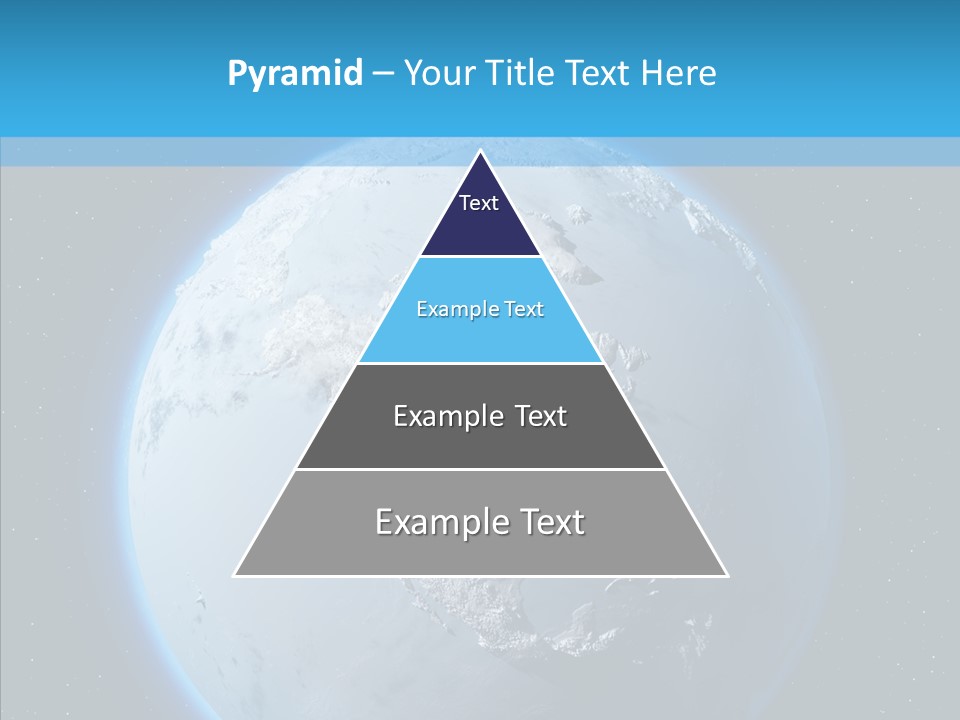 Pyramid – Your Title Text Here

Text

Example Text

Example Text

Example Text